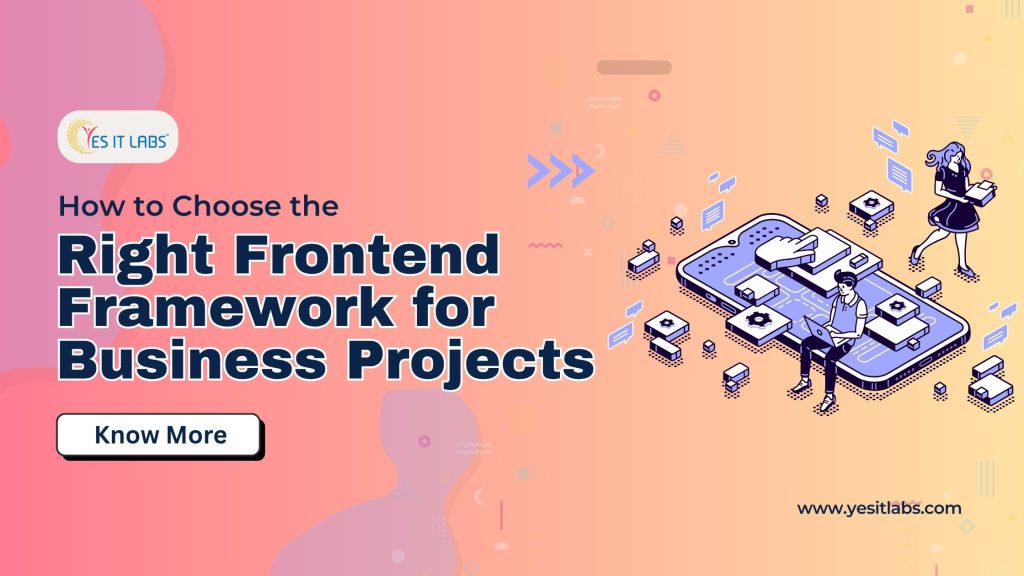 YES IT LABS

How to Choose the

Right Frontend Framework for Business Projects

Know More

www.yesitlabs.com